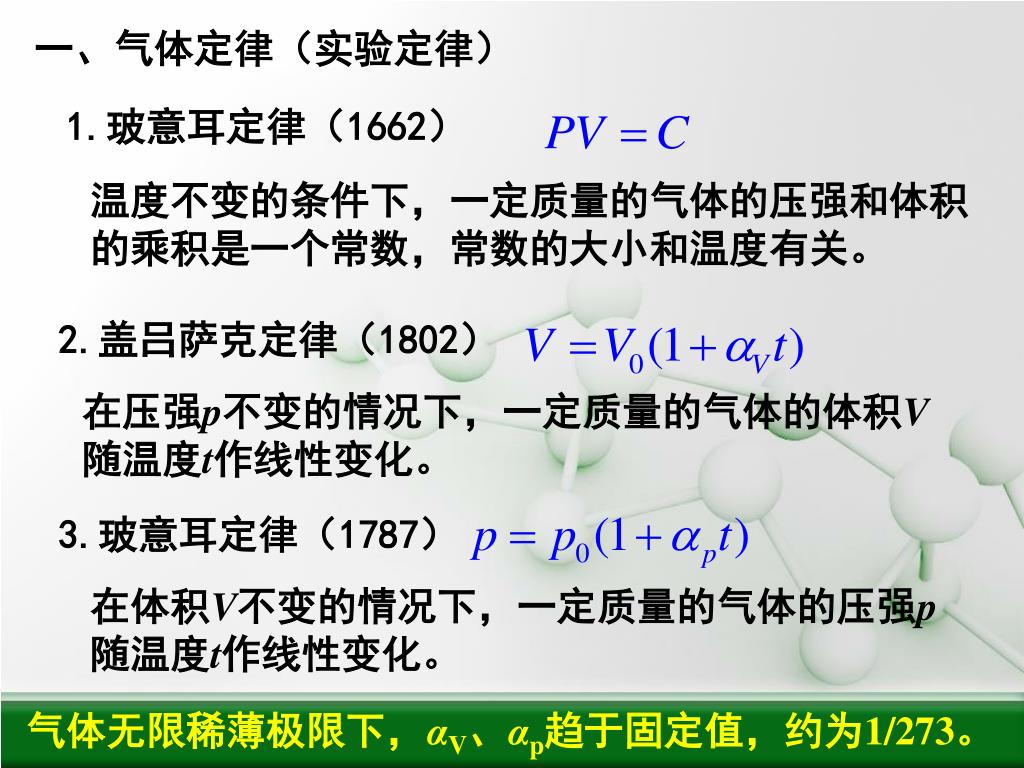 一、气体定律（实验定律）

1. 玻意耳定律（1662） $PV = C$

温度不变的条件下，一定质量的气体的压强和体积的乘积是一个常数，常数的大小和温度有关。

2. 盖吕萨克定律（1802） $V = V_0(1+\alpha_V t)$

在压强$p$不变的情况下，一定质量的气体的体积$V$随温度$t$作线性变化。

3. 玻意耳定律（1787） $p = p_0(1+\alpha_p t)$

在体积$V$不变的情况下，一定质量的气体的压强$p$随温度$t$作线性变化。

气体无限稀薄极限下，$\alpha_V$、$\alpha_p$趋于固定值，约为1/273。